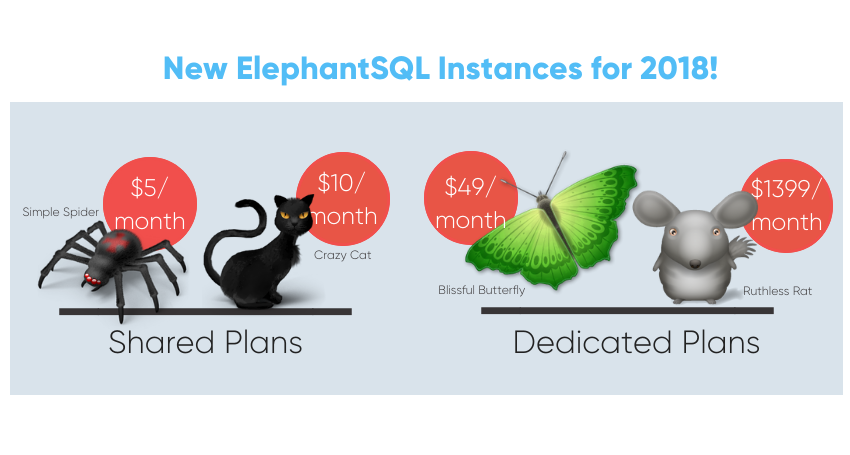 New ElephantSQL Instances for 2018!

Simple Spider

$5/ month

$10/ month

Crazy Cat

Shared Plans

$49/ month

Blissful Butterfly

$1399/ month

Ruthless Rat

Dedicated Plans